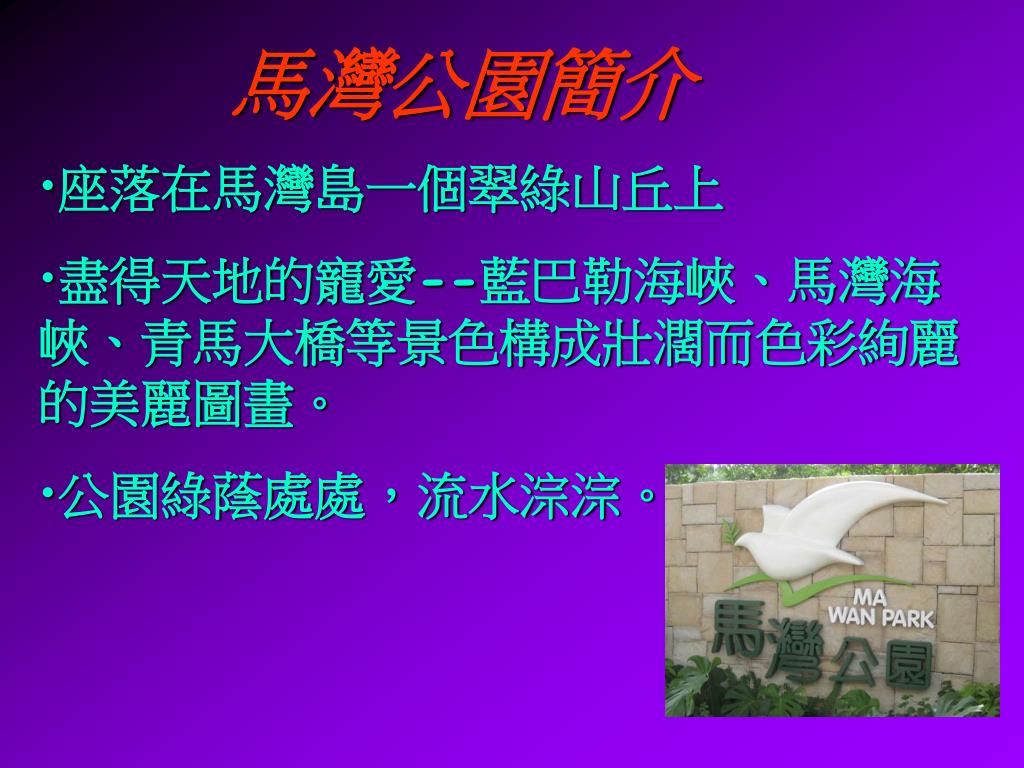 馬灣公園簡介

•座落在馬灣島一個翠綠山丘上

•盡得天地的寵愛--藍巴勒海峽、馬灣海峽、青馬大橋等景色構成壯濶而色彩絢麗的美麗圖畫。

•公園綠蔭處處，流水淙淙。

MA WAN PARK
馬灣公園